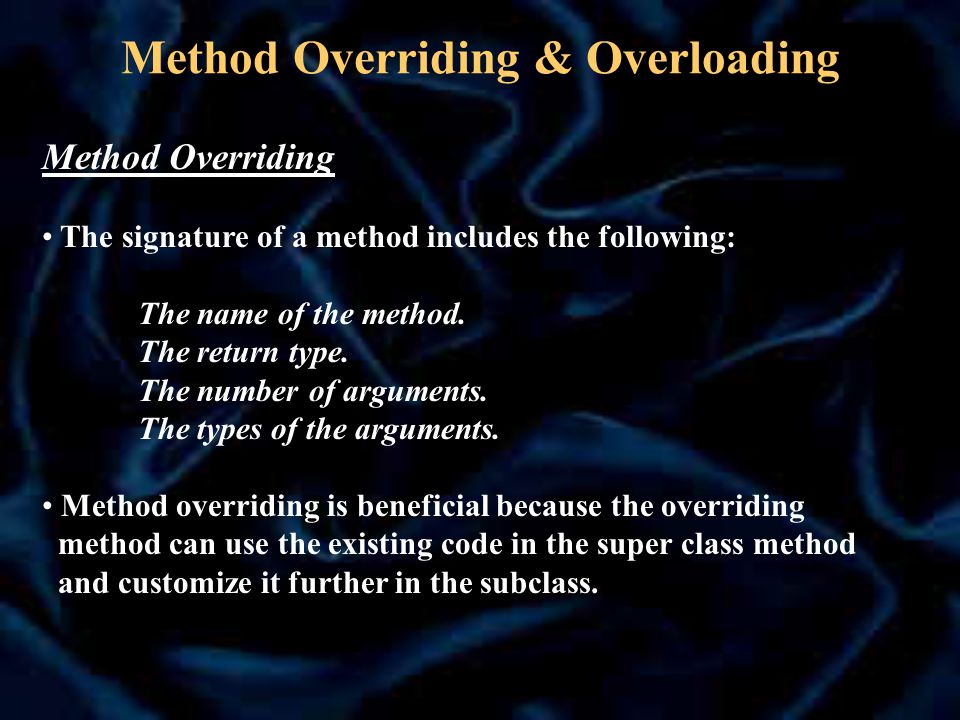 Method Overriding & Overloading

Method Overriding

• The signature of a method includes the following:

The name of the method.
The return type.
The number of arguments.
The types of the arguments.

• Method overriding is beneficial because the overriding method can use the existing code in the super class method and customize it further in the subclass.